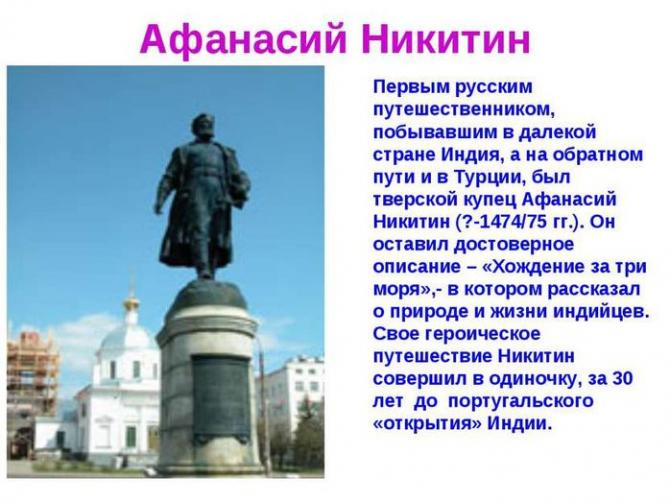 Афанасий Никитин

Первым русским путешественником, побывавшим в далекой стране Индия, а на обратном пути и в Турции, был тверской купец Афанасий Никитин (?-1474/75 гг.). Он оставил достоверное описание – «Хождение за три моря»,- в котором рассказал о природе и жизни индийцев. Свое героическое путешествие Никитин совершил в одиночку, за 30 лет до португальского «открытия» Индии.